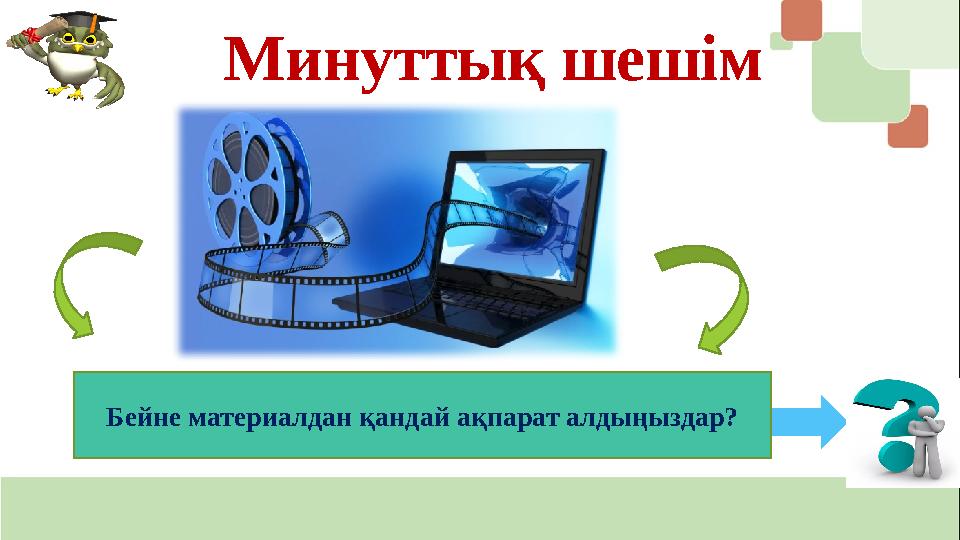 Минуттық шешім

Бейне материалдан қандай ақпарат алдыңыздар?